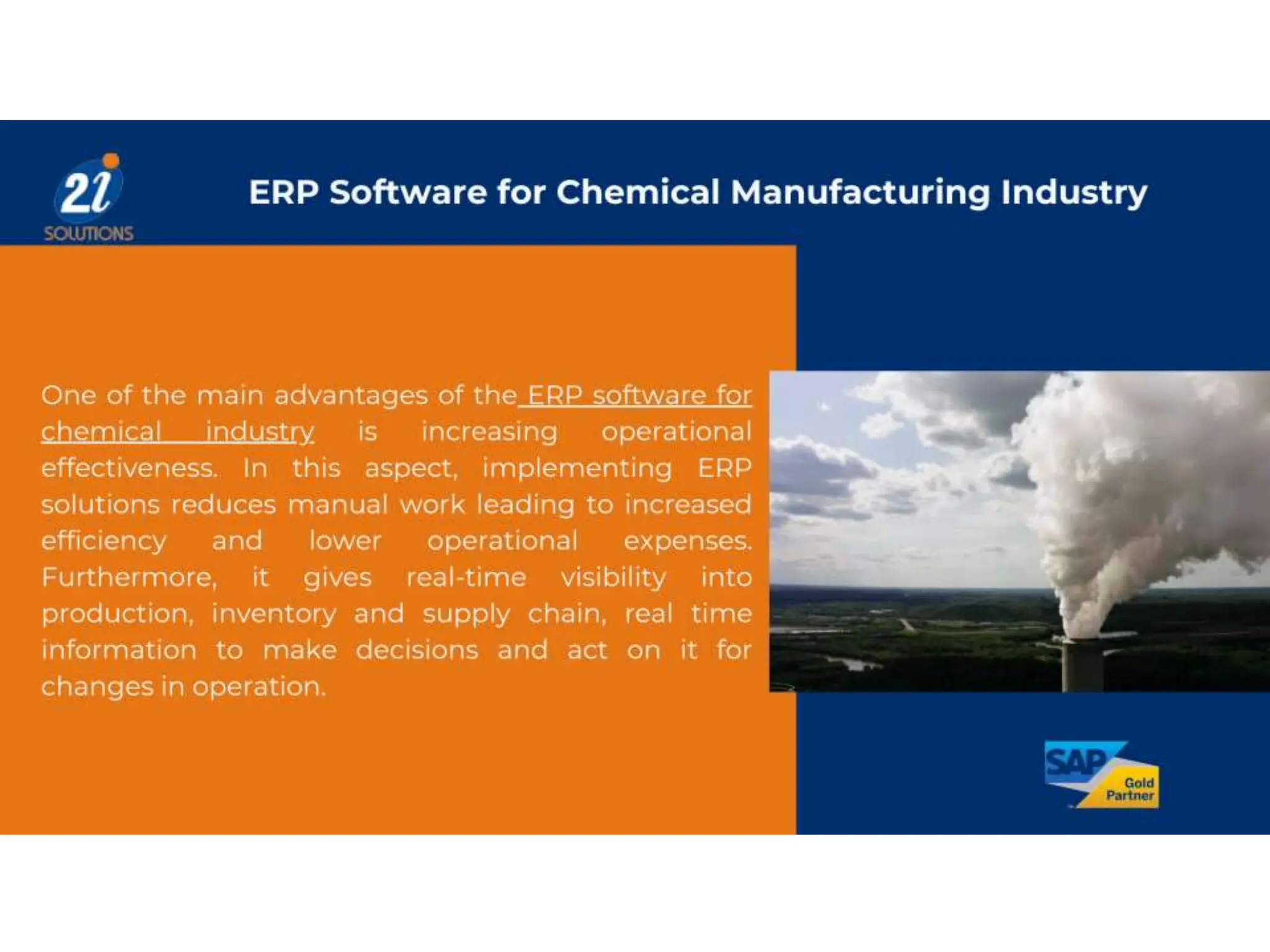 2i SOLUTIONS

ERP Software for Chemical Manufacturing Industry

One of the main advantages of the ERP software for chemical industry is increasing operational effectiveness. In this aspect, implementing ERP solutions reduces manual work leading to increased efficiency and lower operational expenses. Furthermore, it gives real-time visibility into production, inventory and supply chain, real time information to make decisions and act on it for changes in operation.

SAP Gold Partner